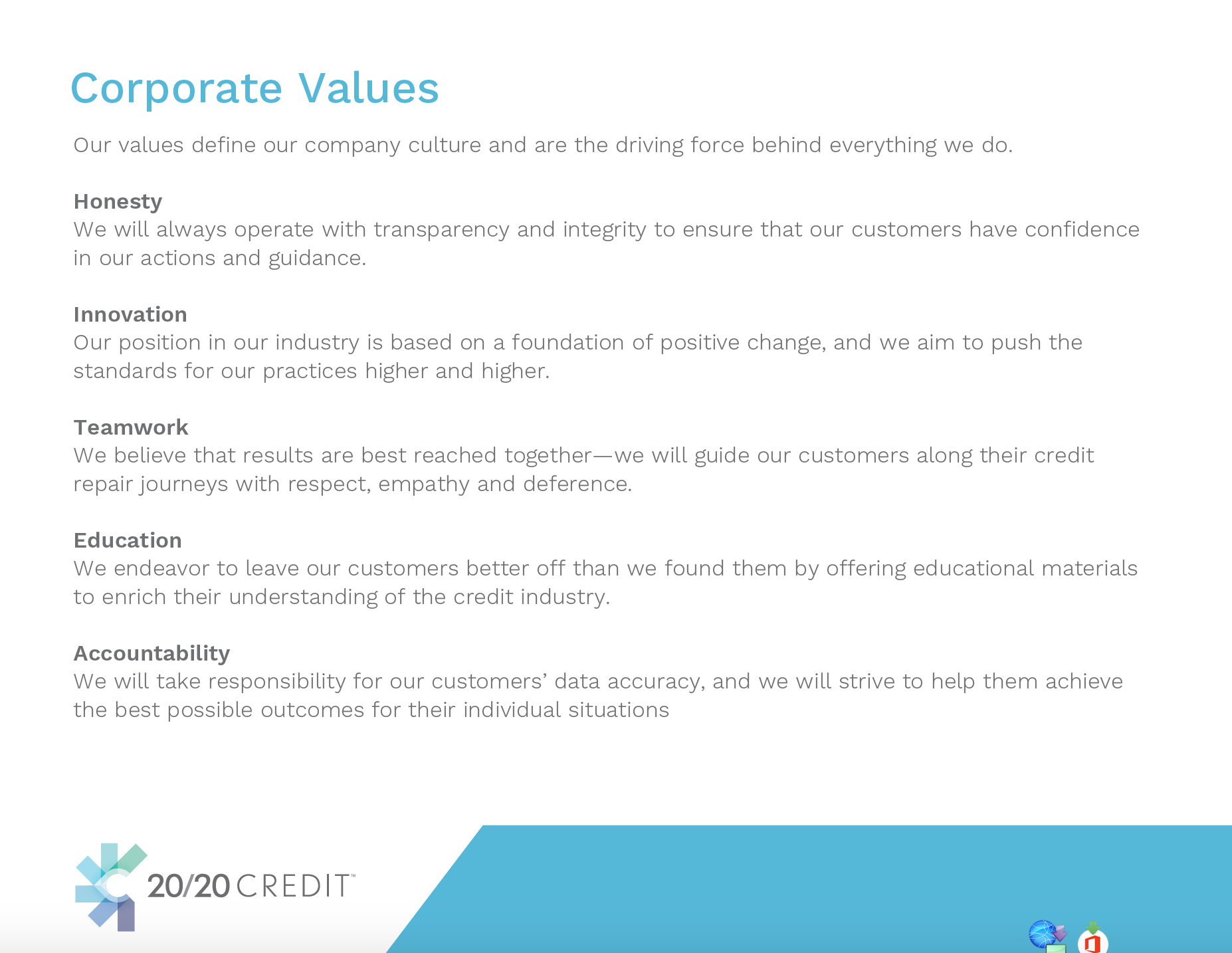 Corporate Values

Our values define our company culture and are the driving force behind everything we do.

Honesty
We will always operate with transparency and integrity to ensure that our customers have confidence in our actions and guidance.

Innovation
Our position in our industry is based on a foundation of positive change, and we aim to push the standards for our practices higher and higher.

Teamwork
We believe that results are best reached together—we will guide our customers along their credit repair journeys with respect, empathy and deference.

Education
We endeavor to leave our customers better off than we found them by offering educational materials to enrich their understanding of the credit industry.

Accountability
We will take responsibility for our customers' data accuracy, and we will strive to help them achieve the best possible outcomes for their individual situations

20/20 CREDIT™